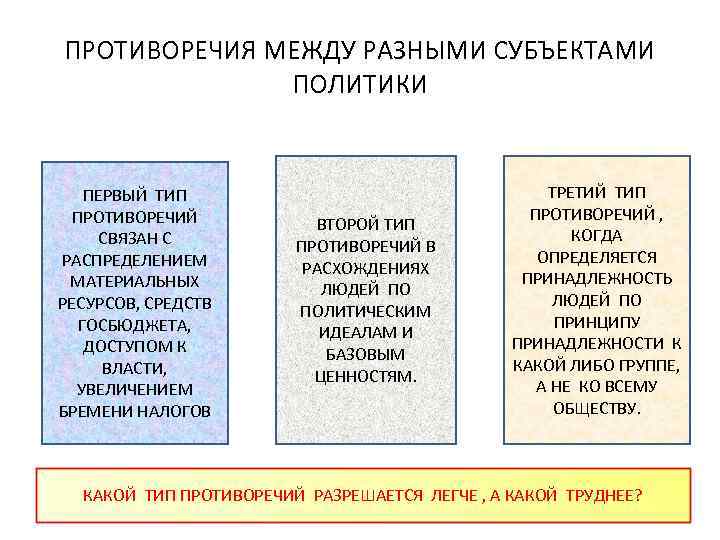 ПРОТИВОРЕЧИЯ МЕЖДУ РАЗНЫМИ СУБЪЕКТАМИ ПОЛИТИКИ

ПЕРВЫЙ ТИП ПРОТИВОРЕЧИЙ СВЯЗАН С РАСПРЕДЕЛЕНИЕМ МАТЕРИАЛЬНЫХ РЕСУРСОВ, СРЕДСТВ ГОСБЮДЖЕТА, ДОСТУПОМ К ВЛАСТИ, УВЕЛИЧЕНИЕМ БРЕМЕНИ НАЛОГОВ

ВТОРОЙ ТИП ПРОТИВОРЕЧИЙ В РАСХОЖДЕНИЯХ ЛЮДЕЙ ПО ПОЛИТИЧЕСКИМ ИДЕАЛАМ И БАЗОВЫМ ЦЕННОСТЯМ.

ТРЕТИЙ ТИП ПРОТИВОРЕЧИЙ , КОГДА ОПРЕДЕЛЯЕТСЯ ПРИНАДЛЕЖНОСТЬ ЛЮДЕЙ ПО ПРИНЦИПУ ПРИНАДЛЕЖНОСТИ К КАКОЙ ЛИБО ГРУППЕ, А НЕ КО ВСЕМУ ОБЩЕСТВУ.

КАКОЙ ТИП ПРОТИВОРЕЧИЙ РАЗРЕШАЕТСЯ ЛЕГЧЕ , А КАКОЙ ТРУДНЕЕ?